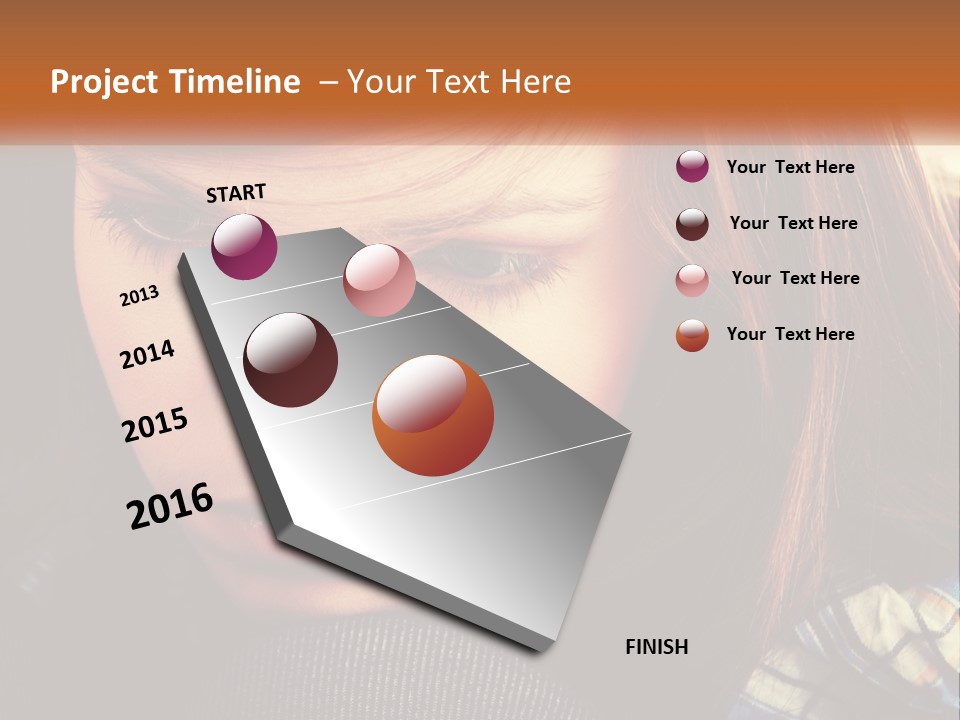 Project Timeline – Your Text Here

START

2013

2014

2015

2016

FINISH

Your Text Here

Your Text Here

Your Text Here

Your Text Here